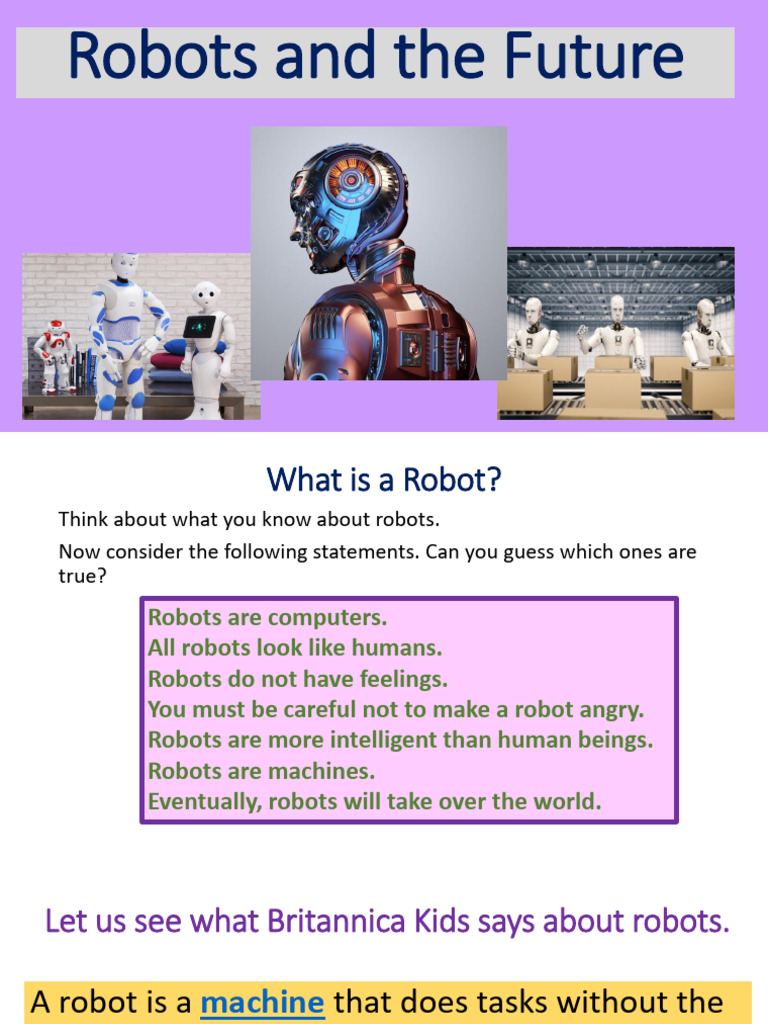 Robots and the Future

What is a Robot?

Think about what you know about robots.

Now consider the following statements. Can you guess which ones are true?

Robots are computers.
All robots look like humans.
Robots do not have feelings.
You must be careful not to make a robot angry.
Robots are more intelligent than human beings.
Robots are machines.
Eventually, robots will take over the world.

Let us see what Britannica Kids says about robots.

A robot is a machine that does tasks without the